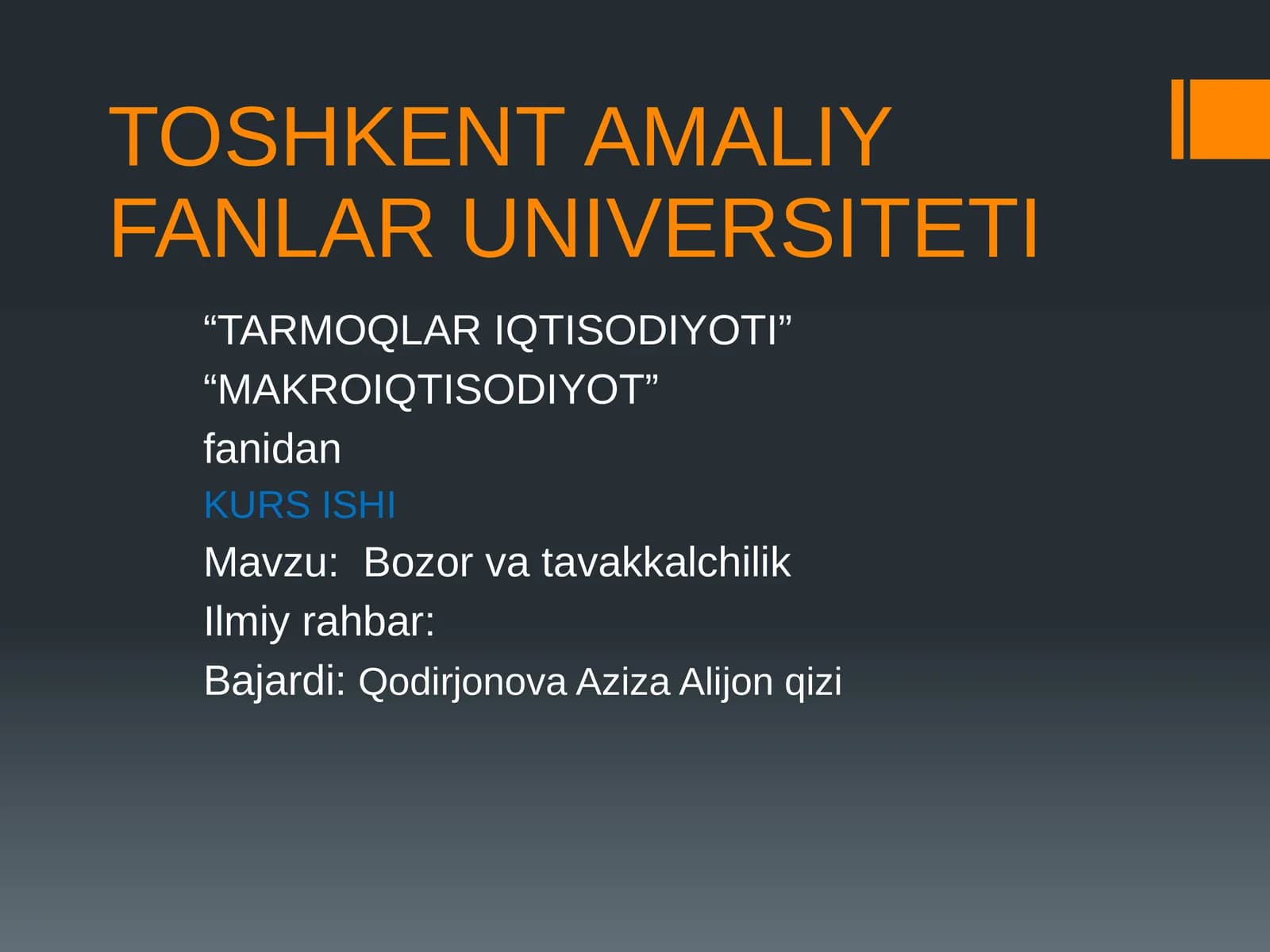 TOSHKENT AMALIY FANLAR UNIVERSITETI

“TARMOQLAR IQTISODIYOTI”
“MAKROIQTISODIYOT”
fanidan
KURS ISHI
Mavzu: Bozor va tavakkalchilik
Ilmiy rahbar:
Bajardi: Qodirjonova Aziza Alijon qizi